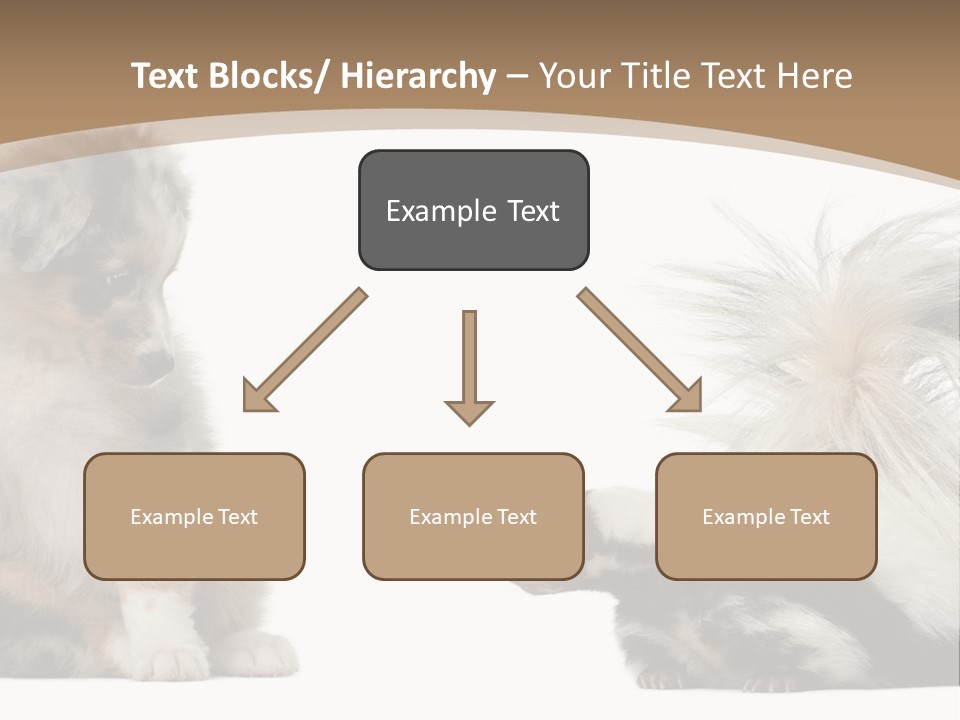 Text Blocks/ Hierarchy – Your Title Text Here

Example Text

Example Text

Example Text

Example Text